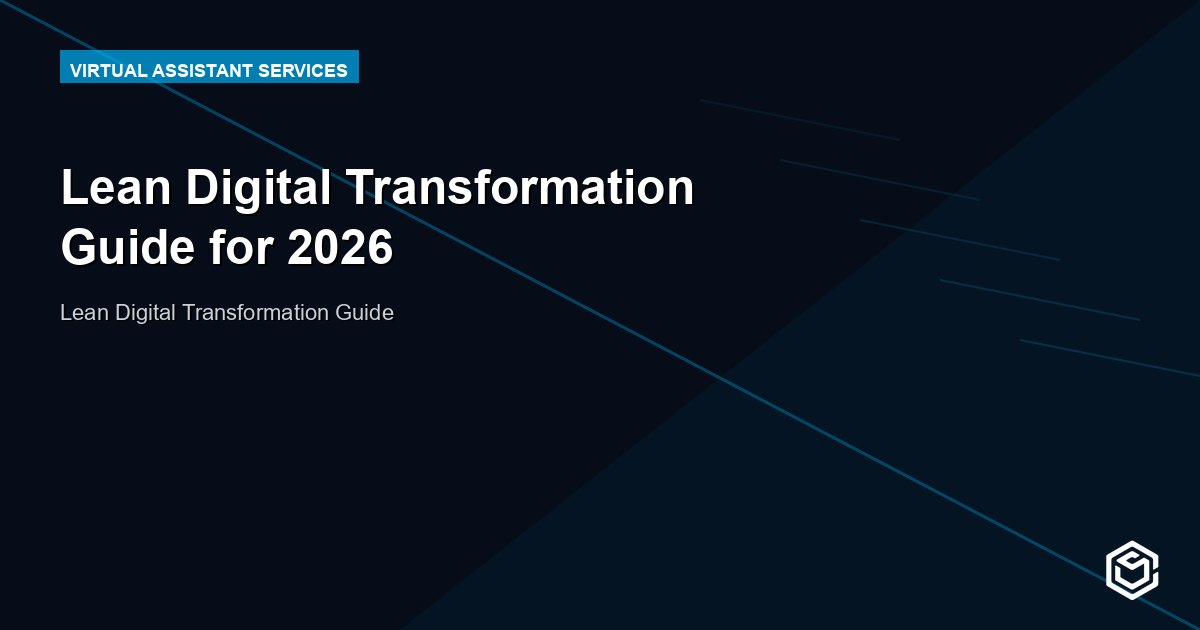 VIRTUAL ASSISTANT SERVICES

Lean Digital Transformation Guide for 2026

Lean Digital Transformation Guide